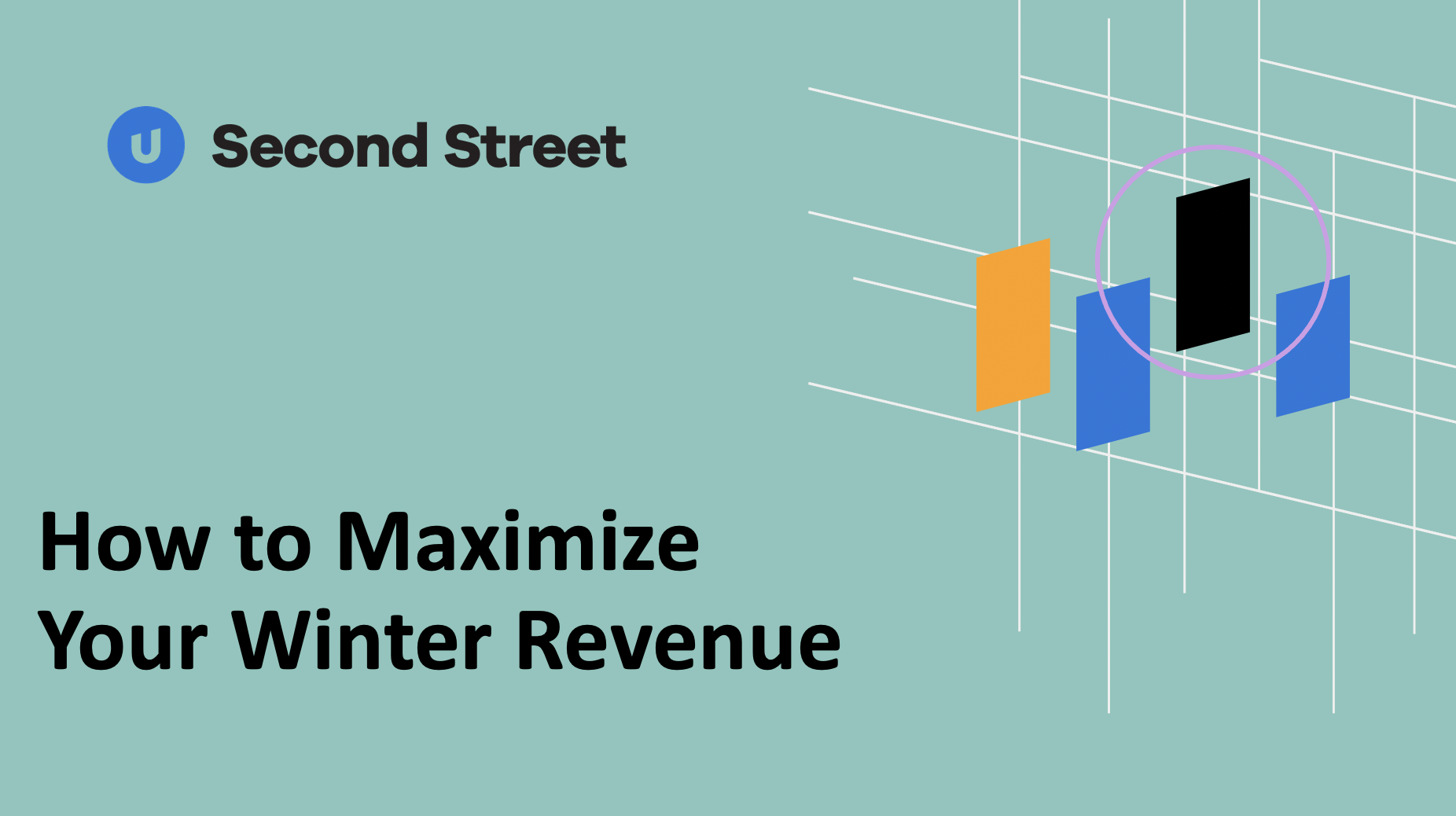 U Second Street

How to Maximize Your Winter Revenue